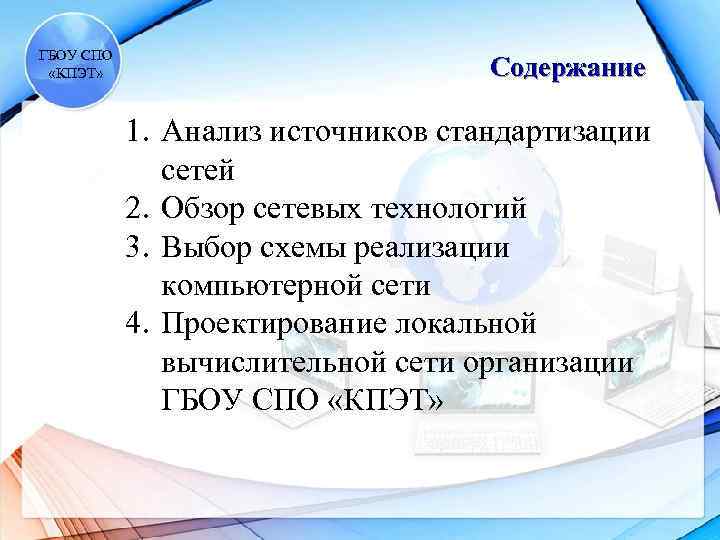 ГБОУ СПО «КПЭТ»

Содержание

1. Анализ источников стандартизации сетей
2. Обзор сетевых технологий
3. Выбор схемы реализации компьютерной сети
4. Проектирование локальной вычислительной сети организации ГБОУ СПО «КПЭТ»